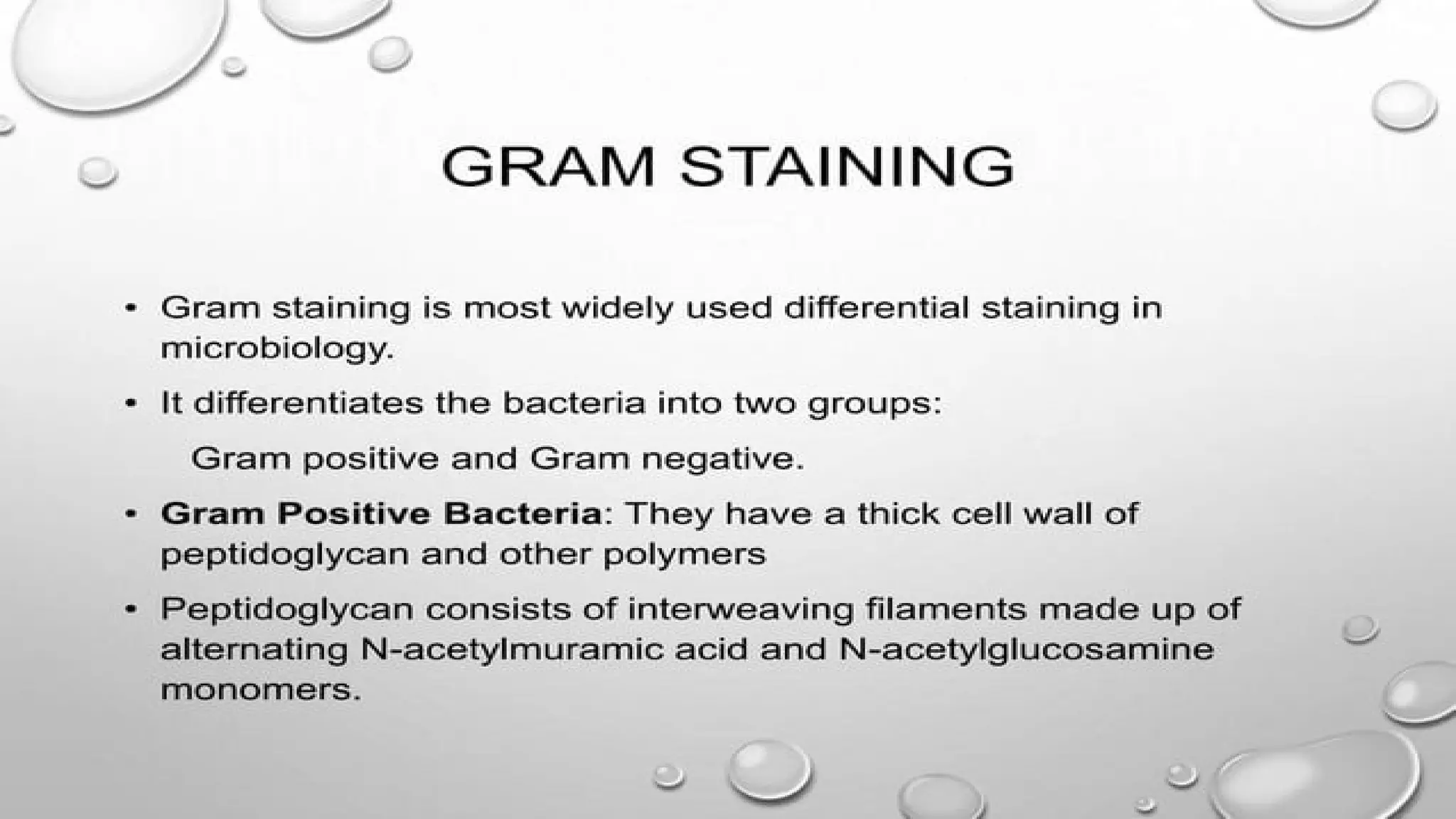 GRAM STAINING

• Gram staining is most widely used differential staining in microbiology.

• It differentiates the bacteria into two groups:

Gram positive and Gram negative.

• Gram Positive Bacteria: They have a thick cell wall of peptidoglycan and other polymers

• Peptidoglycan consists of interweaving filaments made up of alternating N-acetylmuramic acid and N-acetylglucosamine monomers.